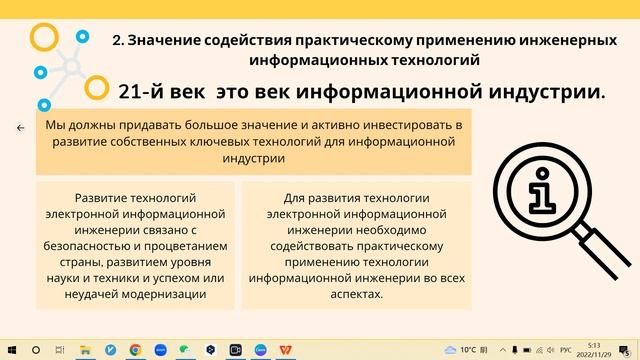 2. Значение содействия практическому применению инженерных информационных технологий

21-й век это век информационной индустрии.

Мы должны придавать большое значение и активно инвестировать в развитие собственных ключевых технологий для информационной индустрии

Развитие технологий электронной информационной инженерии связано с безопасностью и процветанием страны, развитием уровня науки и техники и успехом или неудачей модернизации

Для развития технологии электронной информационной инженерии необходимо содействовать практическому применению технологии информационной инженерии во всех аспектах.

10°C
РУС
5:13
2022/11/29
5